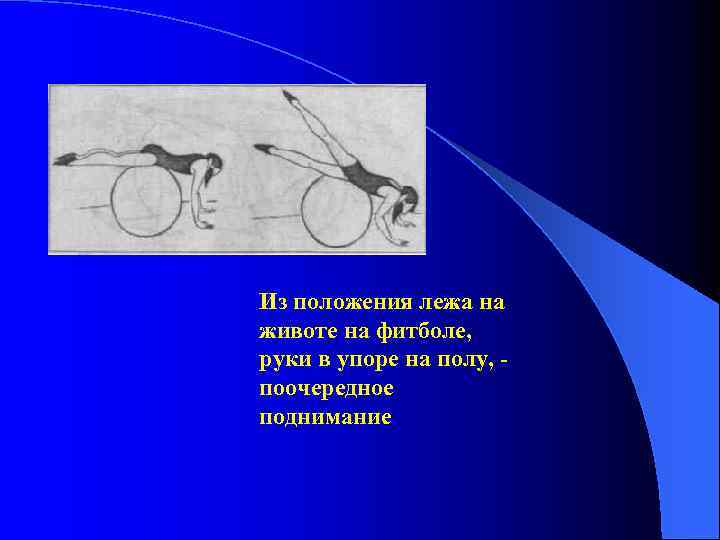 Из положения лежа на животе на фитболе, руки в упоре на полу, - поочередное поднимание